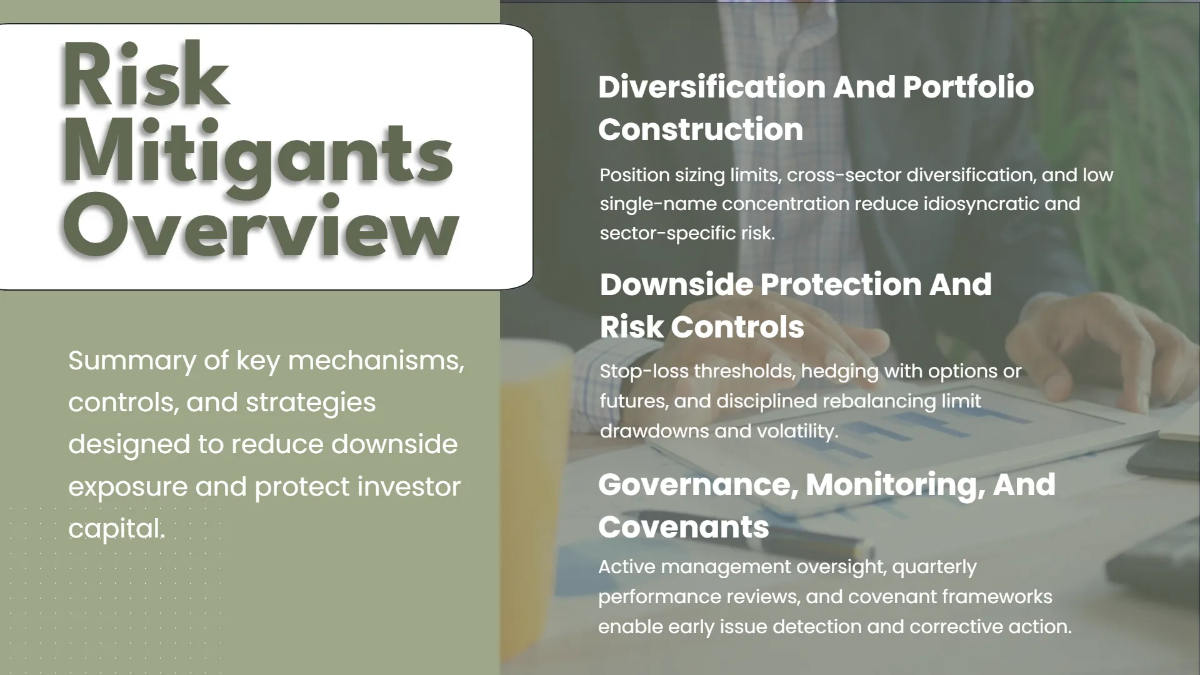 Risk Mitigants Overview

Summary of key mechanisms, controls, and strategies designed to reduce downside exposure and protect investor capital.

Diversification And Portfolio Construction

Position sizing limits, cross-sector diversification, and low single-name concentration reduce idiosyncratic and sector-specific risk.

Downside Protection And Risk Controls

Stop-loss thresholds, hedging with options or futures, and disciplined rebalancing limit drawdowns and volatility.

Governance, Monitoring, And Covenants

Active management oversight, quarterly performance reviews, and covenant frameworks enable early issue detection and corrective action.